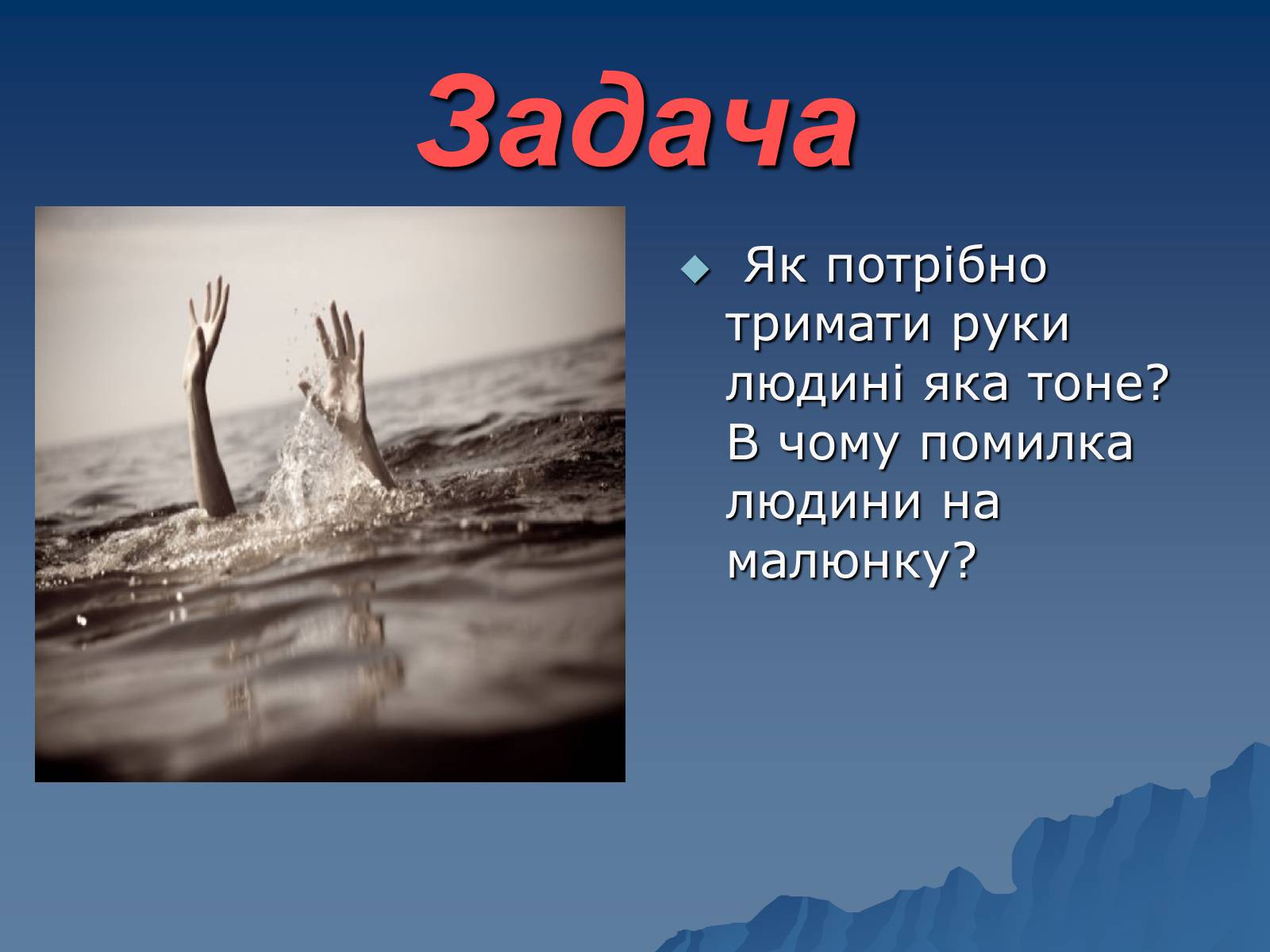 Задача

Як потрібно тримати руки людині яка тоне? В чому помилка людини на малюнку?